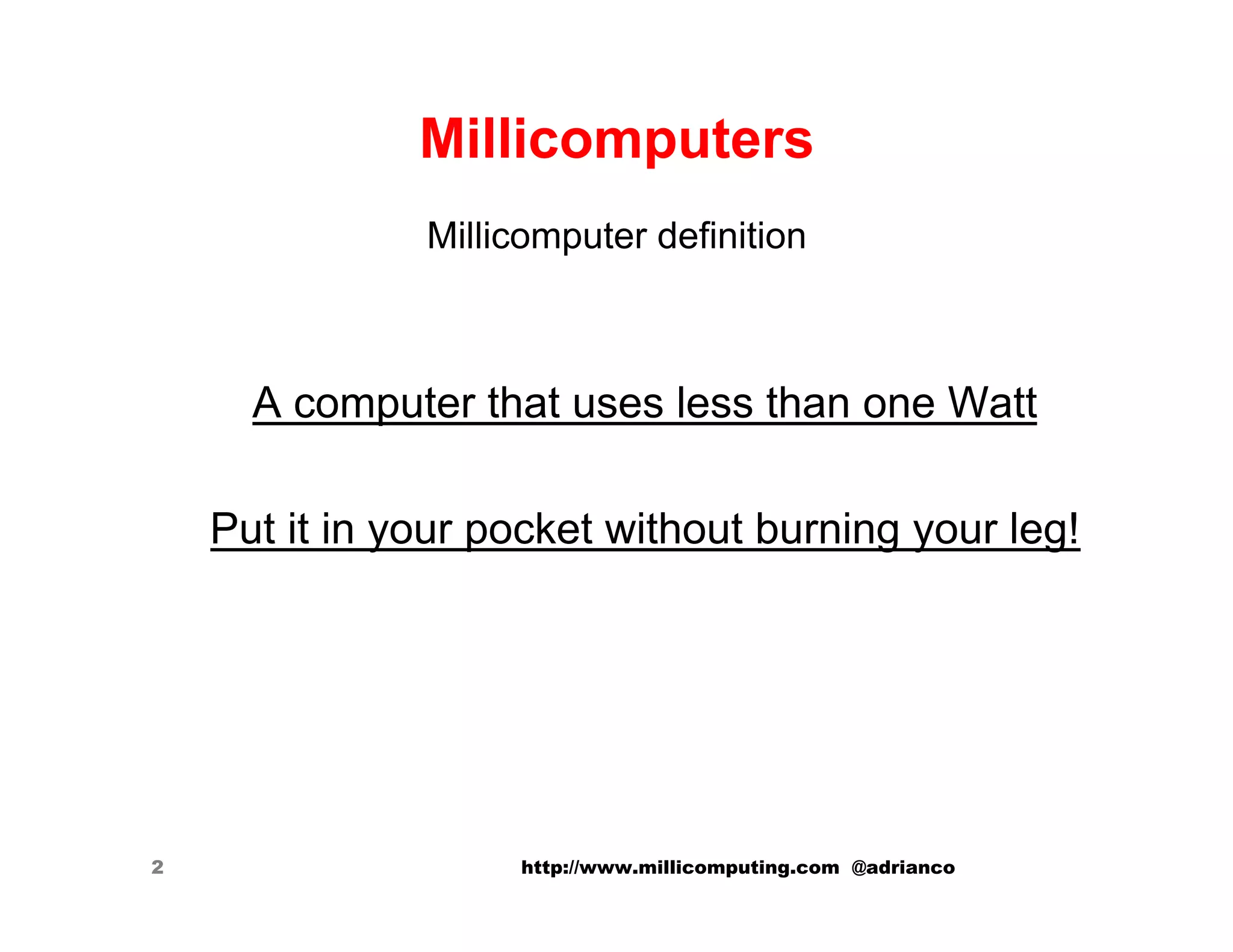 Millicomputers

Millicomputer definition

A computer that uses less than one Watt

Put it in your pocket without burning your leg!

2

http://www.millicomputing.com @adrianco